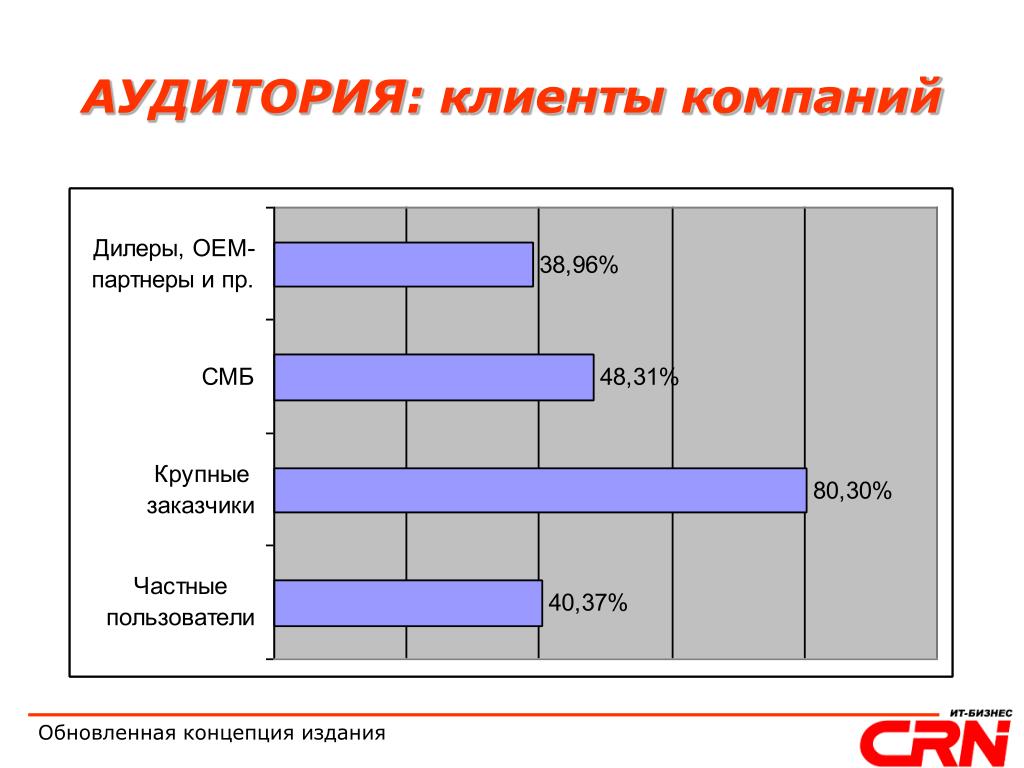 АУДИТОРИЯ: клиенты компаний

Дилеры, OEM-партнеры и пр.
38,96%

СМБ
48,31%

Крупные заказчики
80,30%

Частные пользователи
40,37%

Обновленная концепция издания

ИТ-БИЗНЕС
CRN